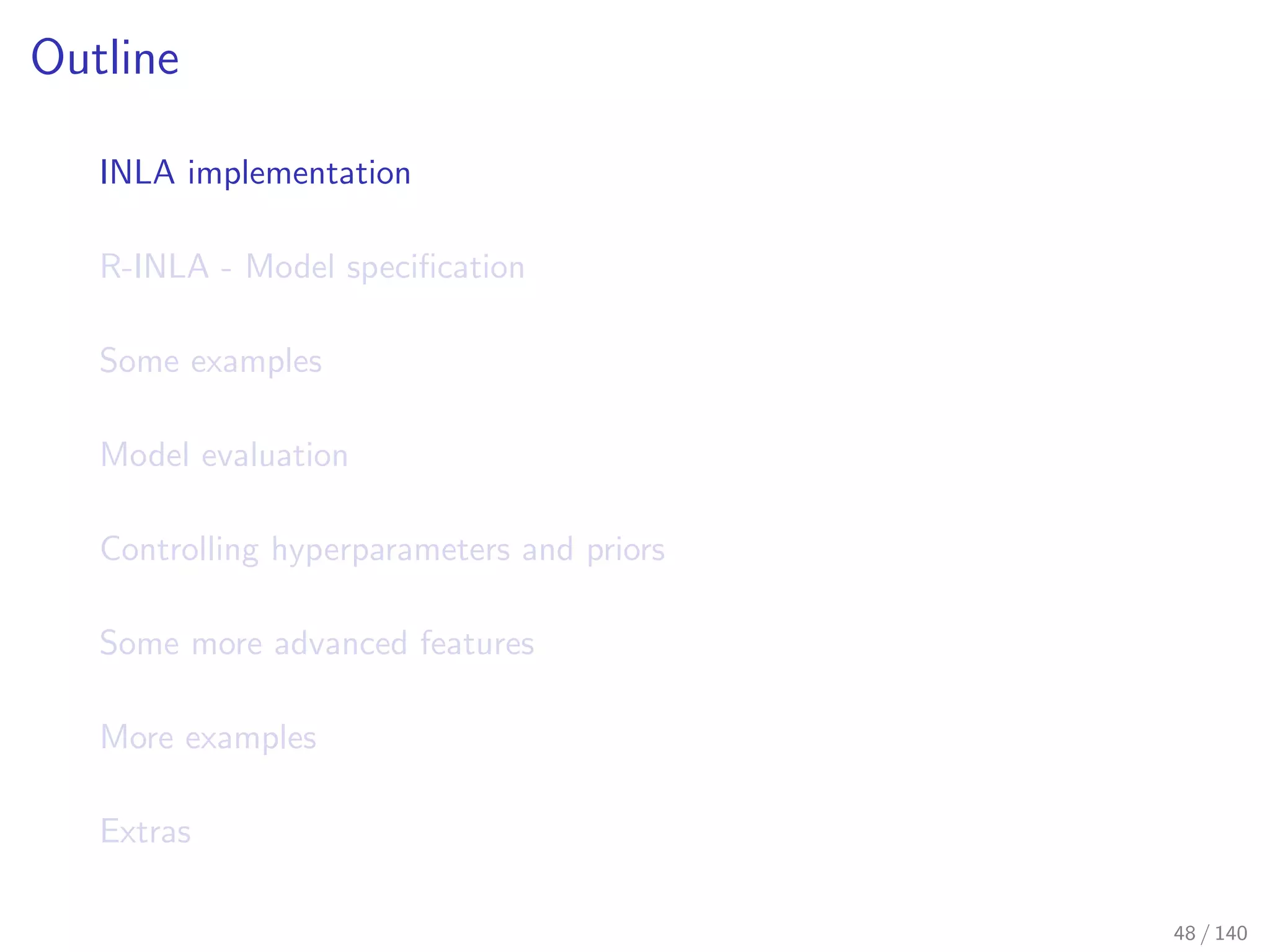 Outline

INLA implementation

R-INLA - Model specification

Some examples

Model evaluation

Controlling hyperparameters and priors

Some more advanced features

More examples

Extras

48 / 140